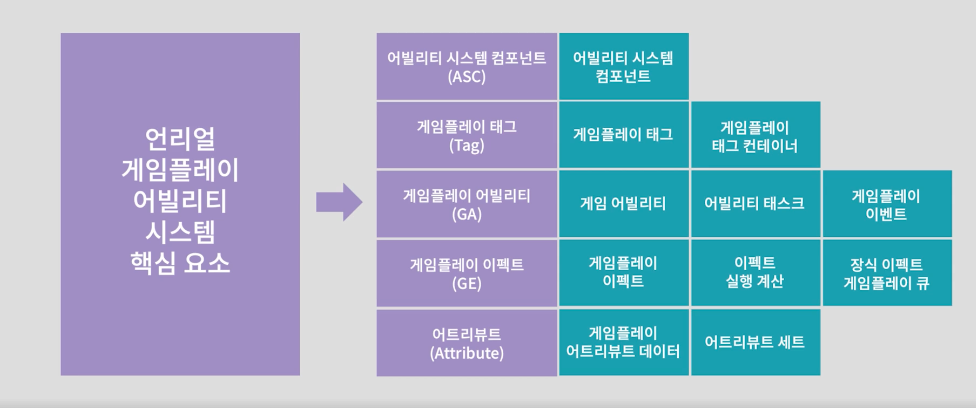 언리얼 게임플레이 어빌리티 시스템 핵심 요소

어빌리티 시스템 컴포넌트 (ASC)

어빌리티 시스템 컴포넌트

게임플레이 태그 (Tag)

게임플레이 태그

게임플레이 태그 컨테이너

게임플레이 어빌리티 (GA)

게임 어빌리티

어빌리티 태스크

게임플레이 이벤트

게임플레이 이펙트 (GE)

게임플레이 이펙트

이펙트 실행 계산

장식 이펙트 게임플레이 큐

어트리뷰트 (Attribute)

게임플레이 어트리뷰트 데이터

어트리뷰트 세트